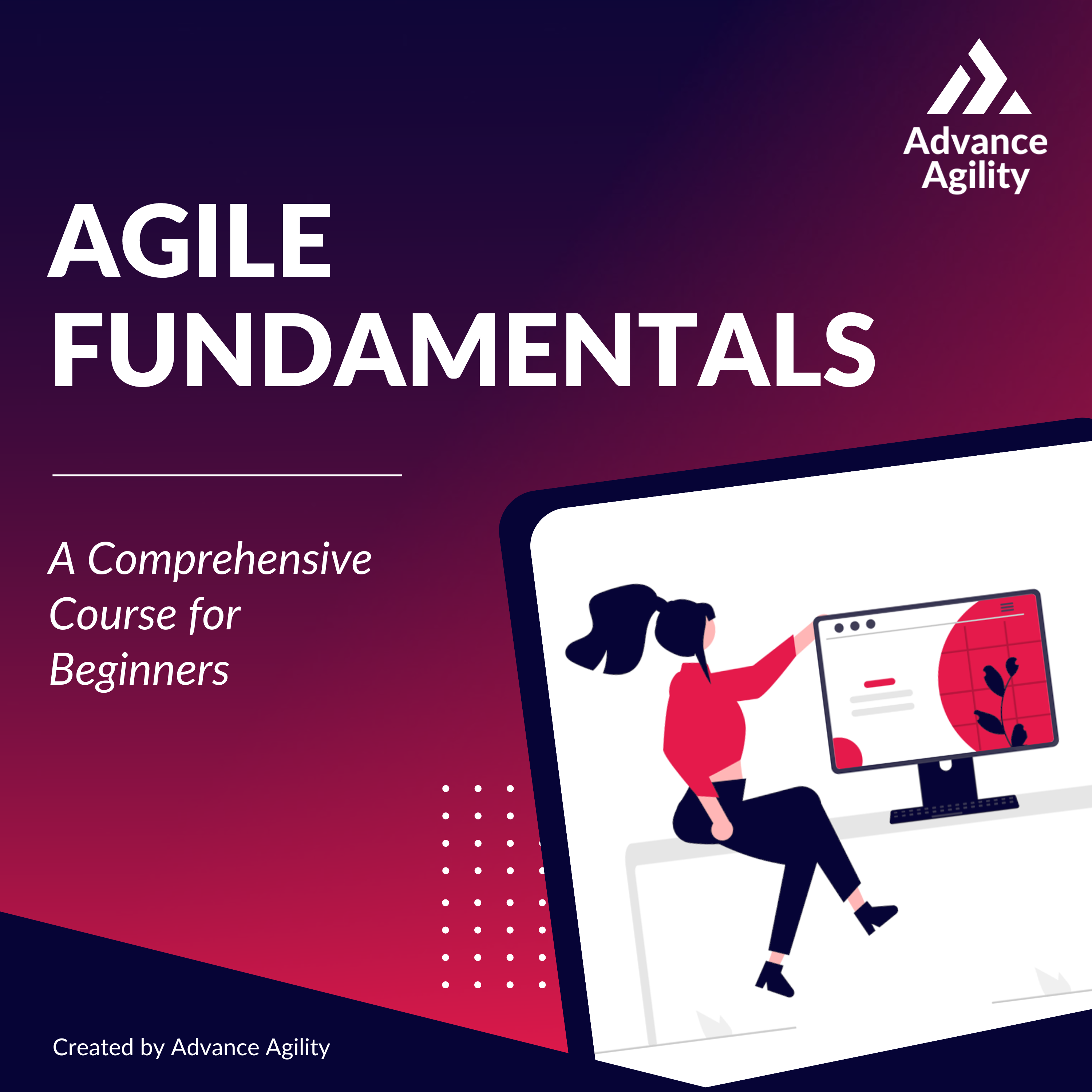 Advance Agility

AGILE FUNDAMENTALS

A Comprehensive Course for Beginners

Created by Advance Agility